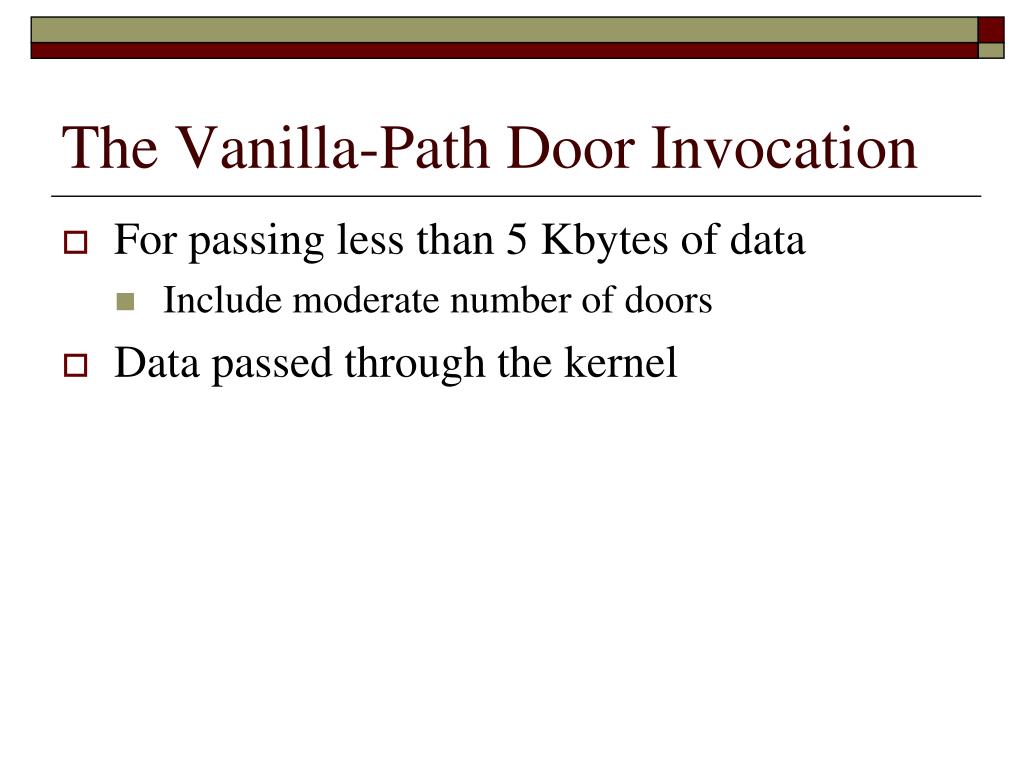 The Vanilla-Path Door Invocation

For passing less than 5 Kbytes of data

Include moderate number of doors

Data passed through the kernel